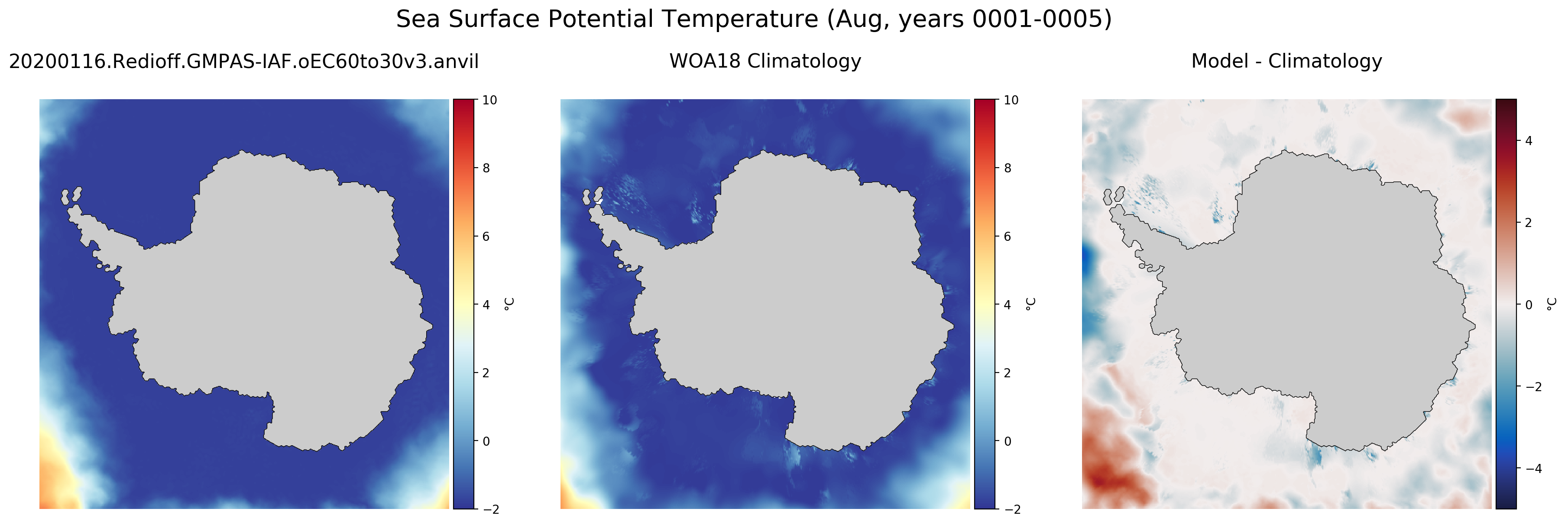 Sea Surface Potential Temperature (Aug, years 0001-0005)

20200116.Redioff.GMPAS-IAF.oEC60to30v3.anvil

10
8
6
4
2
0
−2
°C

WOA18 Climatology

10
8
6
4
2
0
−2
°C

Model - Climatology

4
2
0
−2
−4
°C